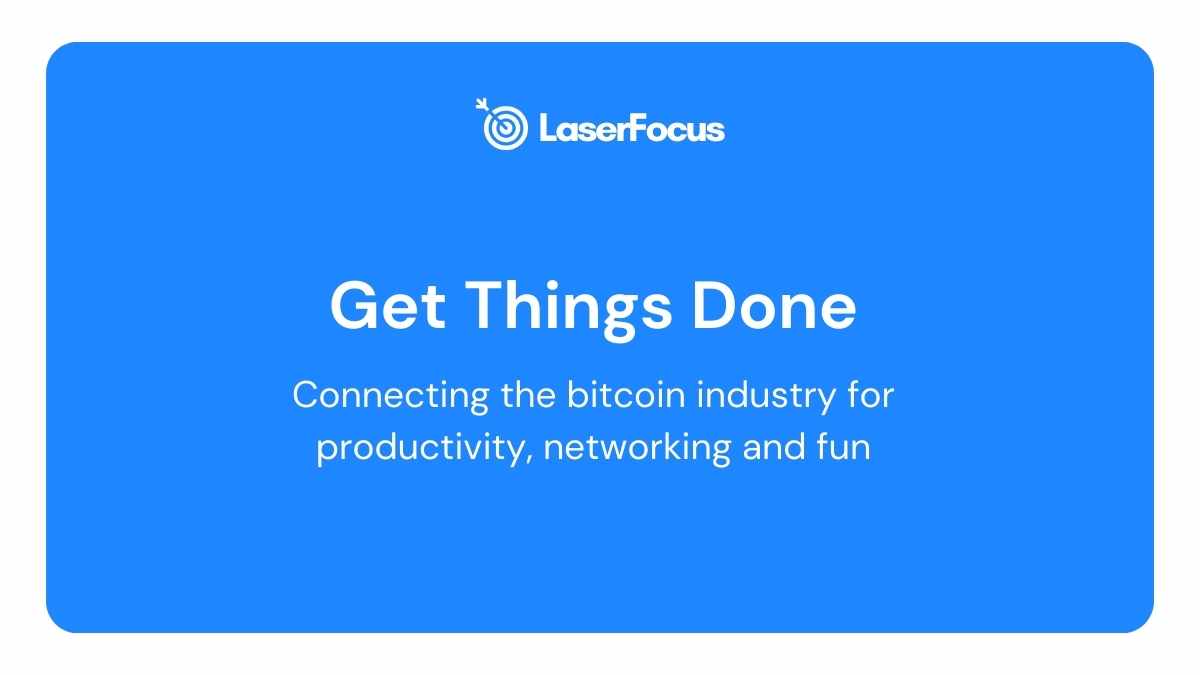 LaserFocus

Get Things Done

Connecting the bitcoin industry for productivity, networking and fun